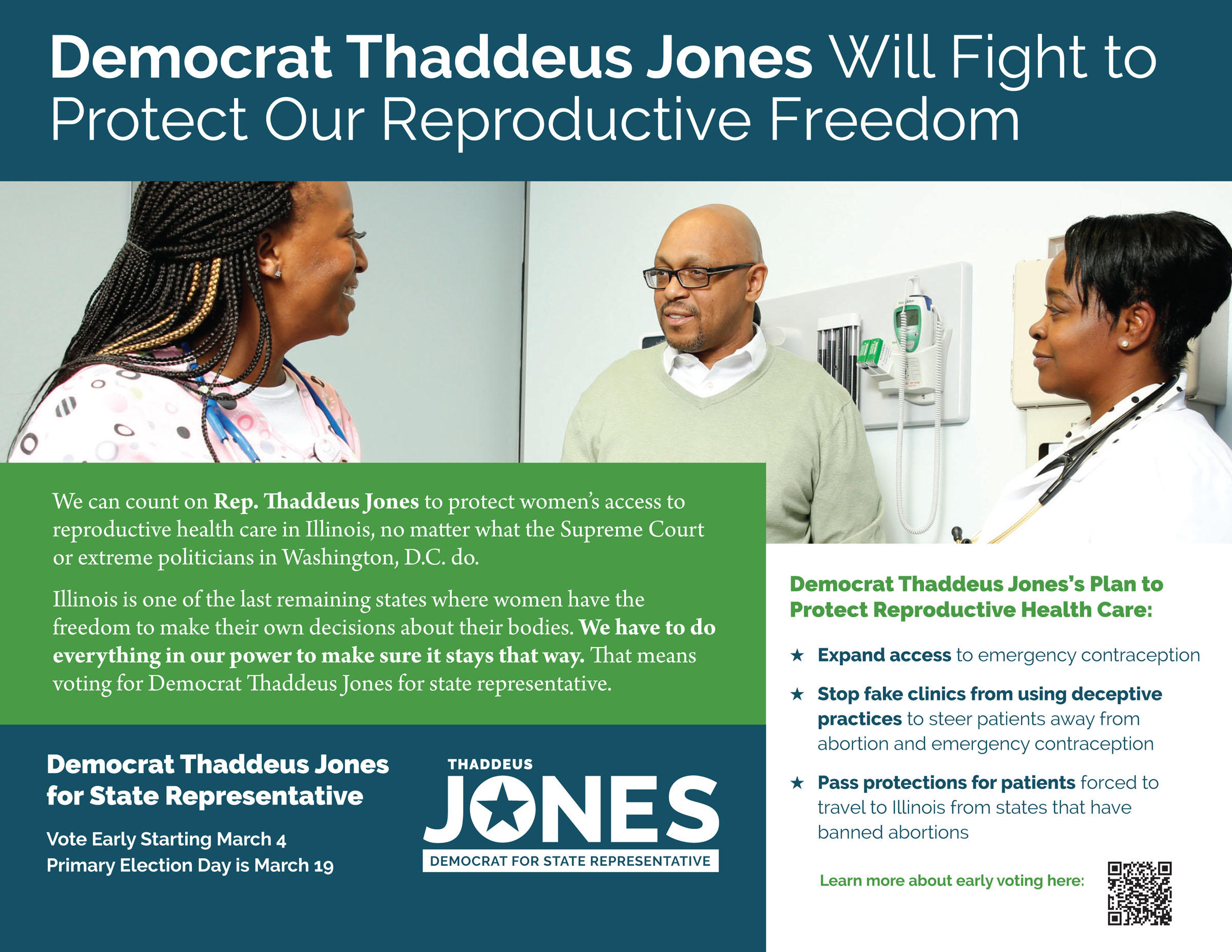 Democrat Thaddeus Jones Will Fight to Protect Our Reproductive Freedom

We can count on Rep. Thaddeus Jones to protect women's access to reproductive health care in Illinois, no matter what the Supreme Court or extreme politicians in Washington, D.C. do.

Illinois is one of the last remaining states where women have the freedom to make their own decisions about their bodies. We have to do everything in our power to make sure it stays that way. That means voting for Democrat Thaddeus Jones for state representative.

Democrat Thaddeus Jones for State Representative

Vote Early Starting March 4
Primary Election Day is March 19

THADDEUS
JONES
DEMOCRAT FOR STATE REPRESENTATIVE

Democrat Thaddeus Jones's Plan to Protect Reproductive Health Care:

★ Expand access to emergency contraception

★ Stop fake clinics from using deceptive practices to steer patients away from abortion and emergency contraception

★ Pass protections for patients forced to travel to Illinois from states that have banned abortions

Learn more about early voting here: